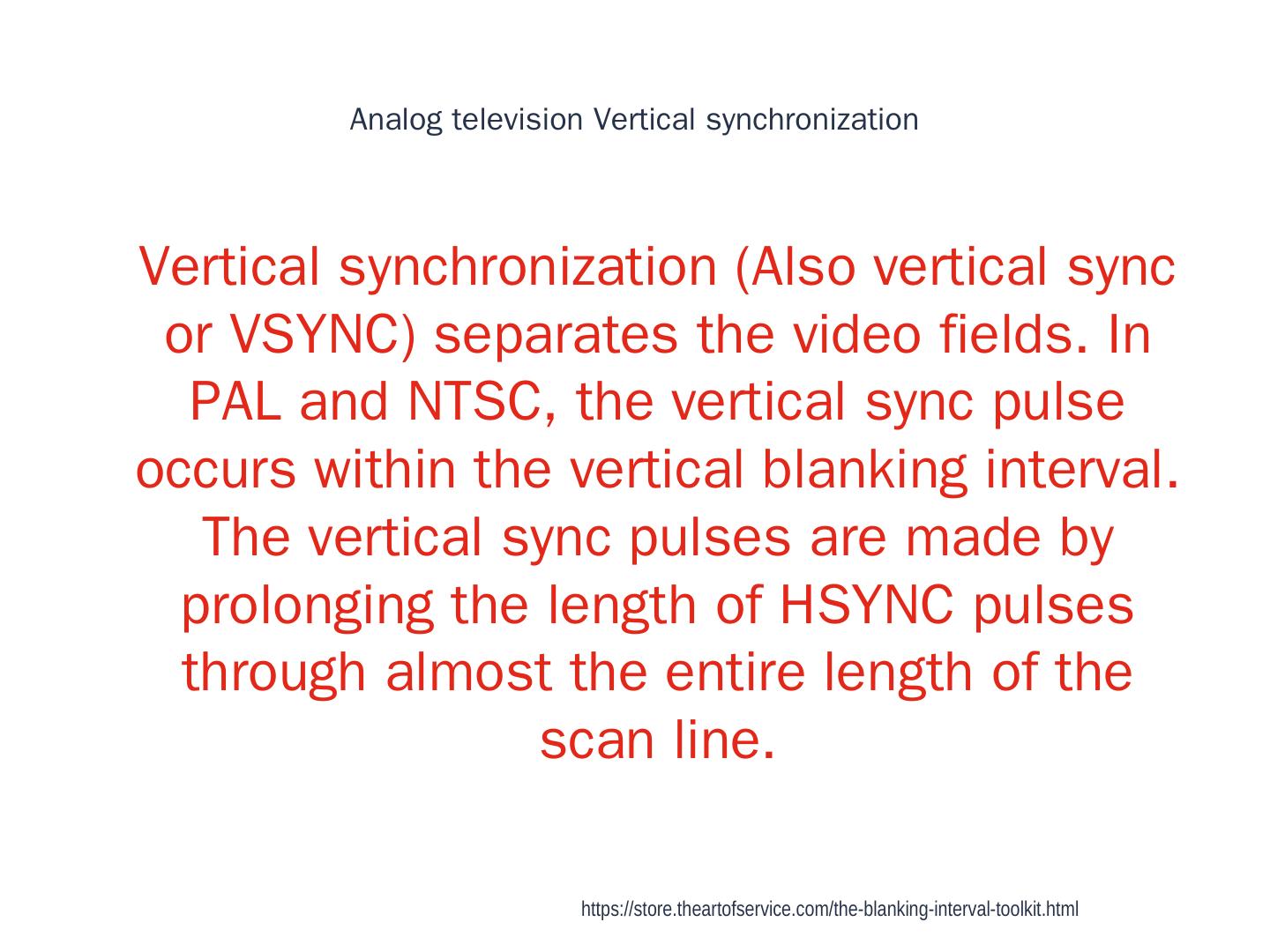 Analog television Vertical synchronization

Vertical synchronization (Also vertical sync or VSYNC) separates the video fields. In PAL and NTSC, the vertical sync pulse occurs within the vertical blanking interval. The vertical sync pulses are made by prolonging the length of HSYNC pulses through almost the entire length of the scan line.

https://store.theartofservice.com/the-blanking-interval-toolkit.html